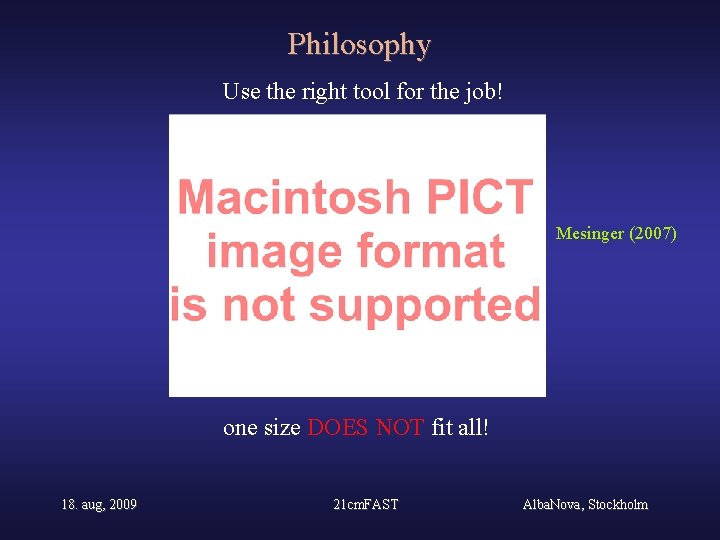 Philosophy

Use the right tool for the job!

Macintosh PICT image format is not supported

Mesinger (2007)

one size DOES NOT fit all!

18. aug, 2009

21cmFAST

AlbaNova, Stockholm